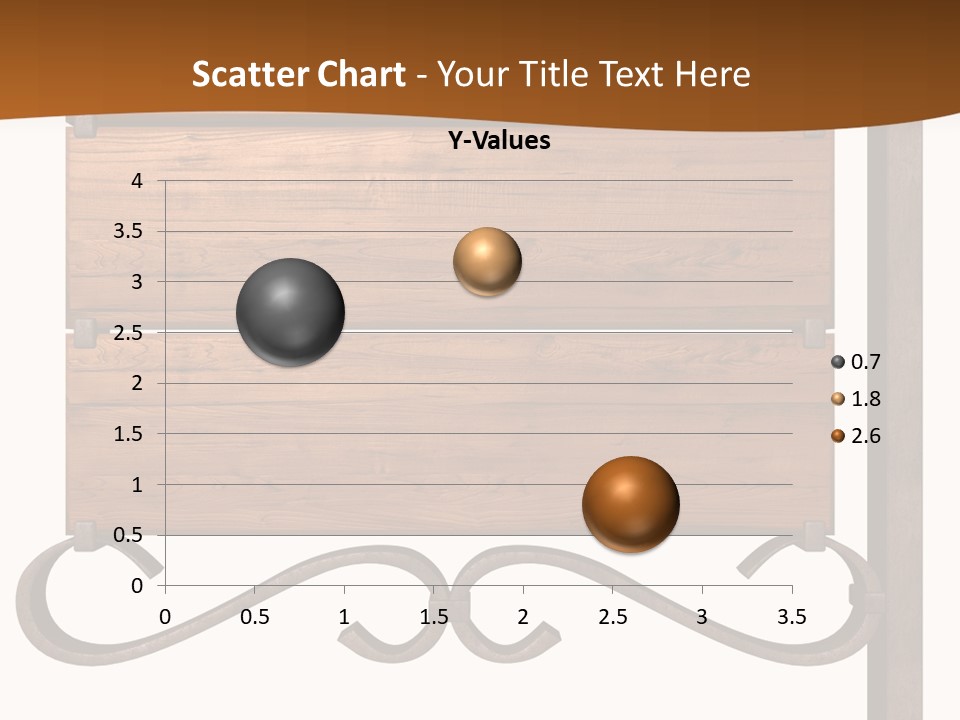 Scatter Chart - Your Title Text Here

Y-Values

4
3.5
3
2.5
2
1.5
1
0.5
0

0 0.5 1 1.5 2 2.5 3 3.5

0.7
1.8
2.6